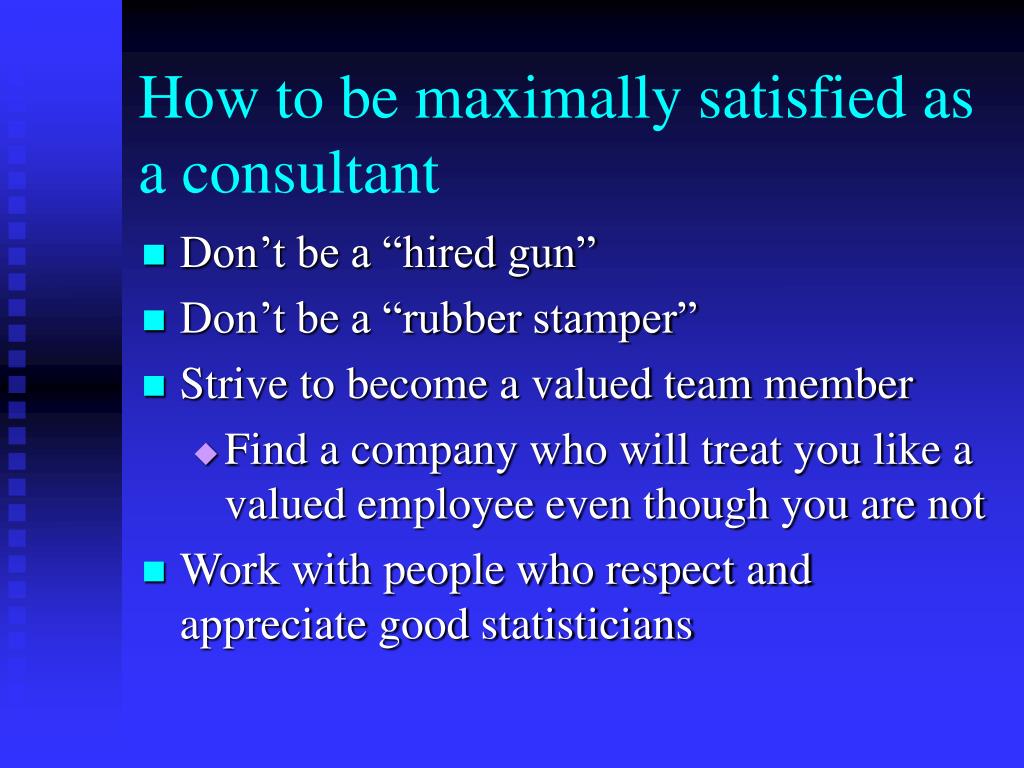 How to be maximally satisfied as a consultant

Don’t be a “hired gun”

Don’t be a “rubber stamper”

Strive to become a valued team member

Find a company who will treat you like a valued employee even though you are not

Work with people who respect and appreciate good statisticians